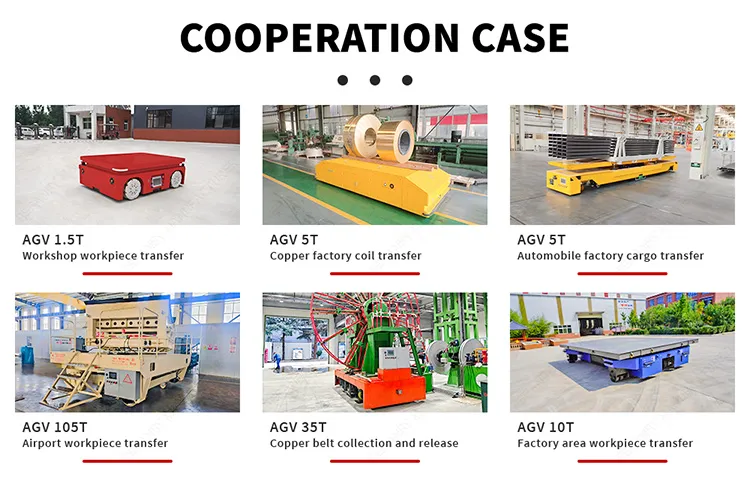 COOPERATION CASE

AGV 1.5T
Workshop workpiece transfer

AGV 5T
Copper factory coil transfer

AGV 5T
Automobile factory cargo transfer

AGV 105T
Airport workpiece transfer

AGV 35T
Copper belt collection and release

AGV 10T
Factory area workpiece transfer